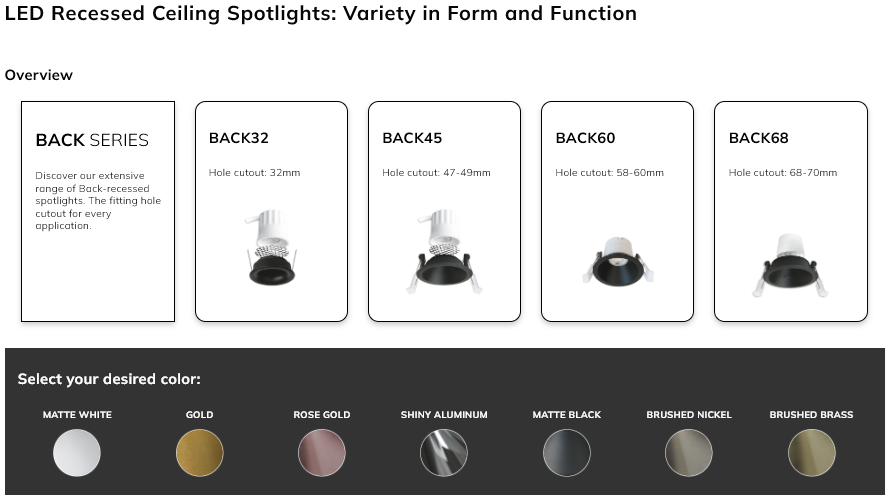 LED Recessed Ceiling Spotlights: Variety in Form and Function

Overview

BACK SERIES

Discover our extensive range of Back-recessed spotlights. The fitting hole cutout for every application.

BACK32

Hole cutout: 32mm

BACK45

Hole cutout: 47-49mm

BACK60

Hole cutout: 58-60mm

BACK68

Hole cutout: 68-70mm

Select your desired color:

MATTE WHITE

GOLD

ROSE GOLD

SHINY ALUMINUM

MATTE BLACK

BRUSHED NICKEL

BRUSHED BRASS